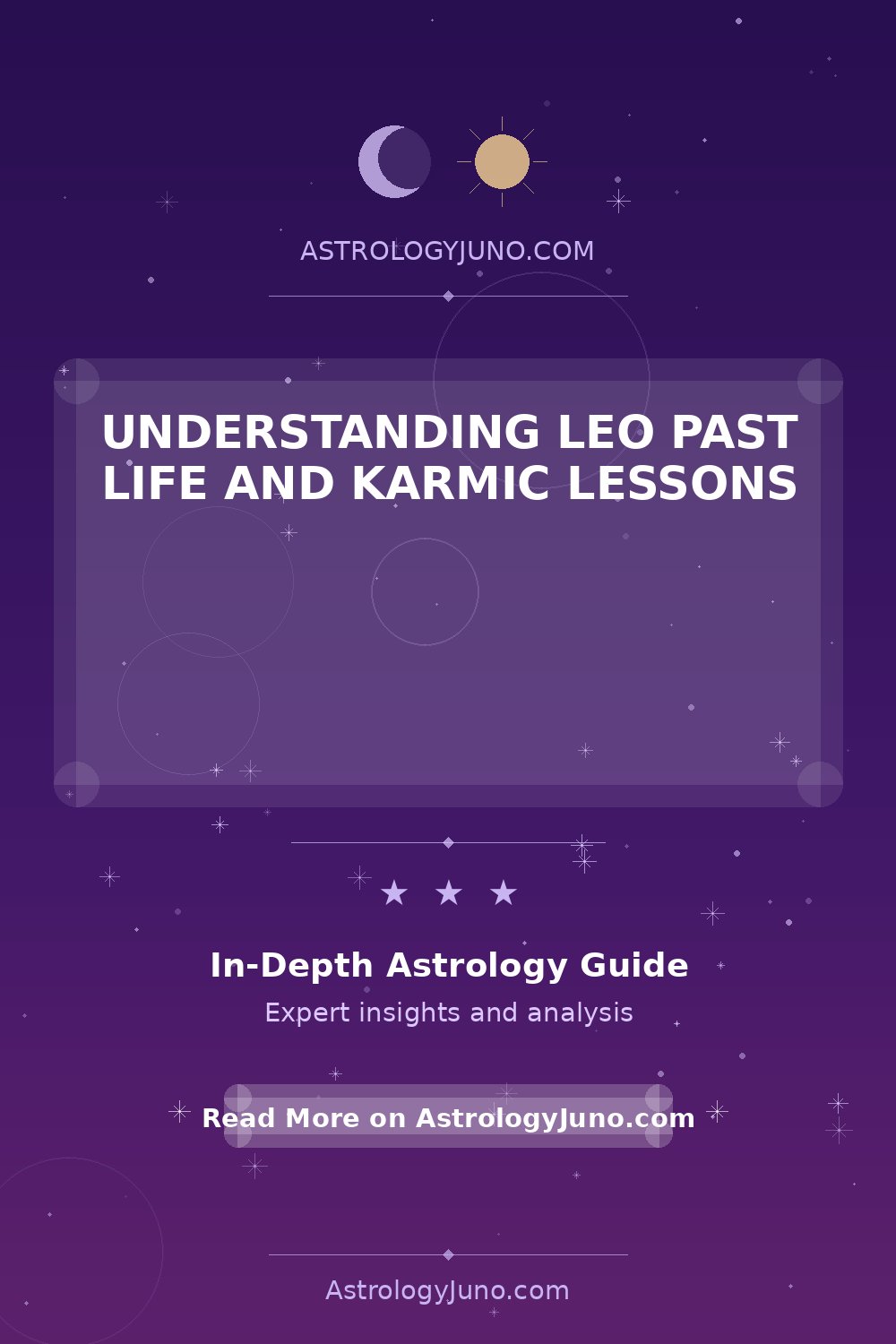 ASTROLOGYJUNO.COM

UNDERSTANDING LEO PAST LIFE AND KARMIC LESSONS

★ ★ ★

In-Depth Astrology Guide

Expert insights and analysis

Read More on AstrologyJuno.com

AstrologyJuno.com